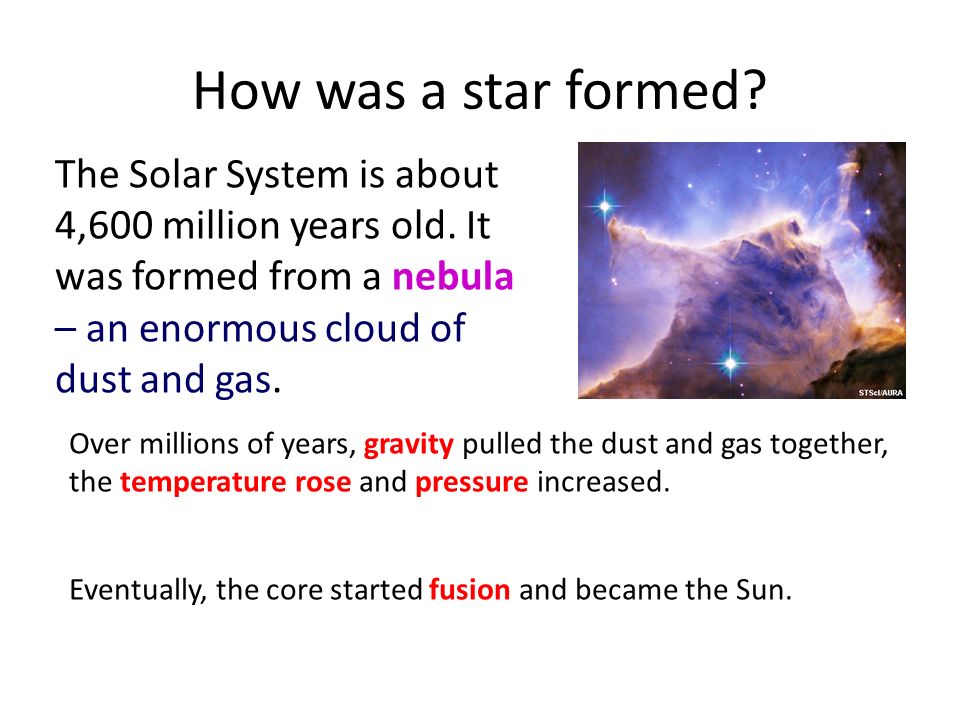 How was a star formed?

The Solar System is about 4,600 million years old. It was formed from a nebula – an enormous cloud of dust and gas.

STScI/AURA

Over millions of years, gravity pulled the dust and gas together, the temperature rose and pressure increased.

Eventually, the core started fusion and became the Sun.